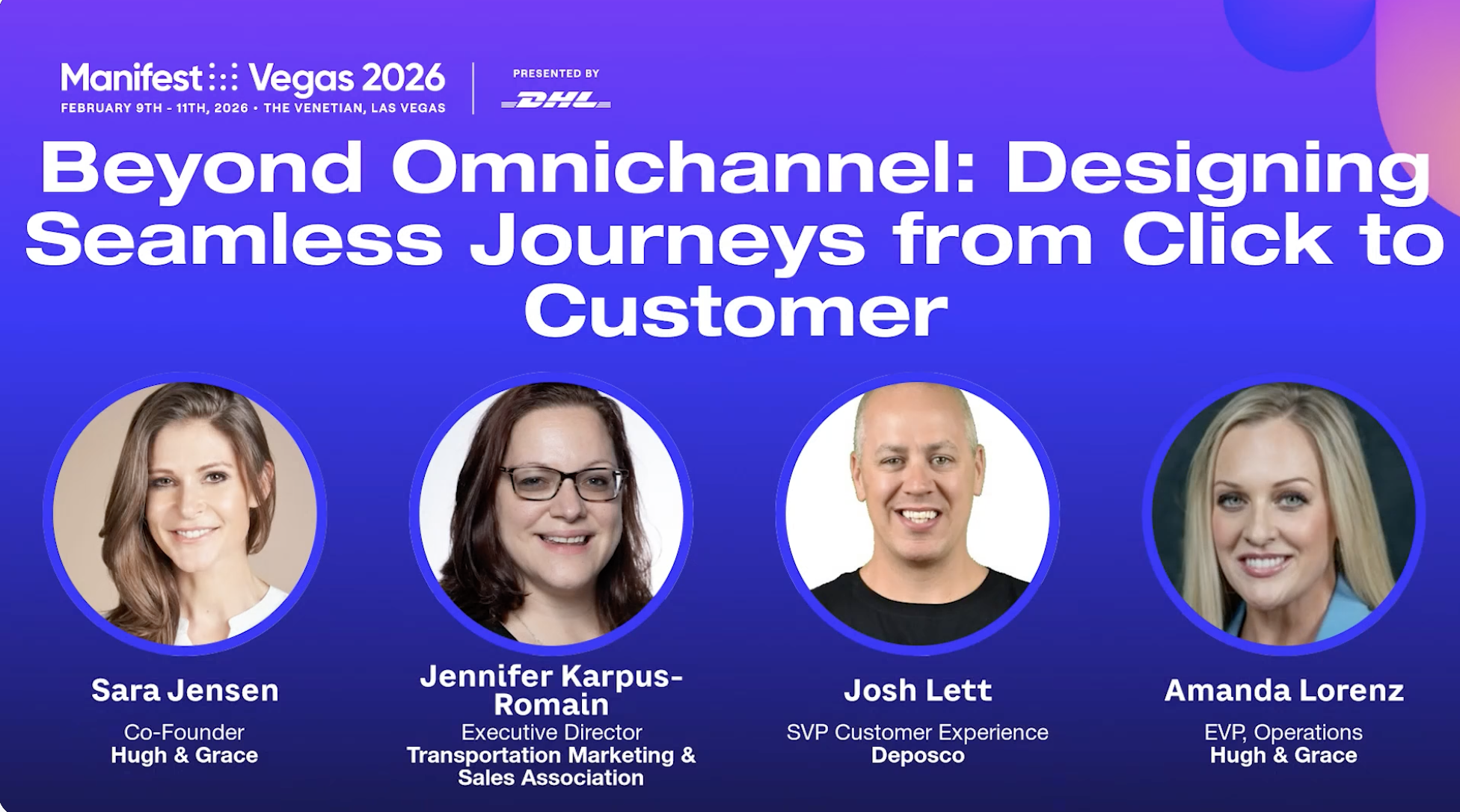 Manifest Vegas 2026
FEBRUARY 9TH - 11TH, 2026 • THE VENETIAN, LAS VEGAS

PRESENTED BY
DHL

Beyond Omnichannel: Designing Seamless Journeys from Click to Customer

Sara Jensen
Co-Founder
Hugh & Grace

Jennifer Karpus-Romain
Executive Director
Transportation Marketing & Sales Association

Josh Lett
SVP Customer Experience
Deposco

Amanda Lorenz
EVP, Operations
Hugh & Grace